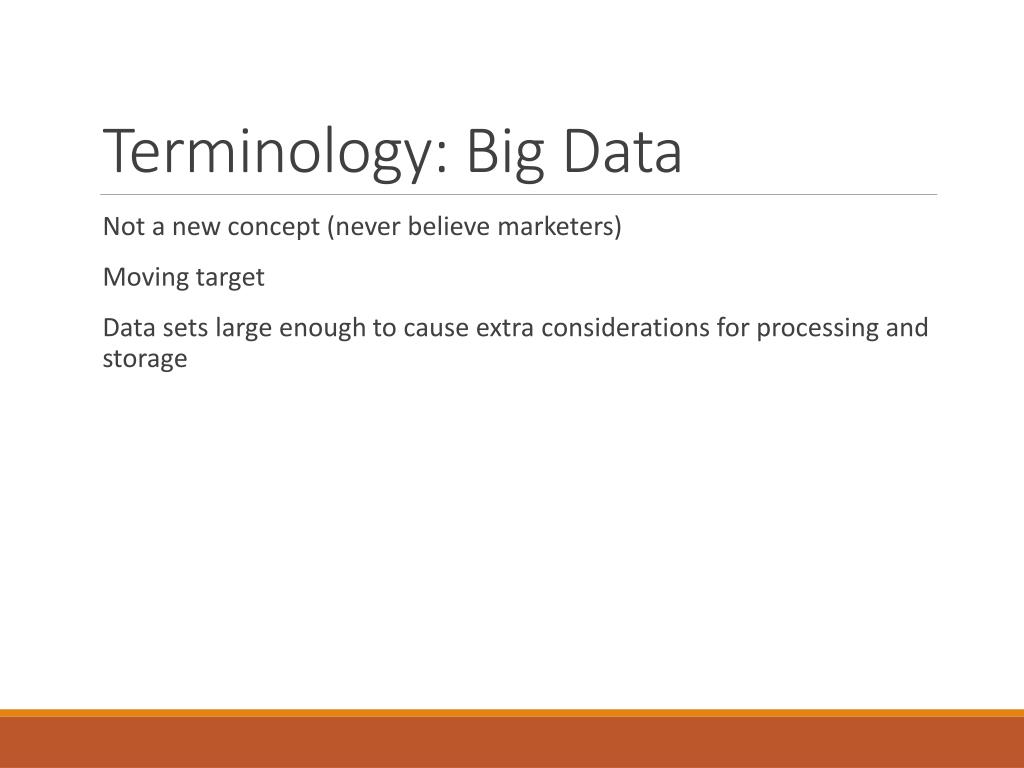 Terminology: Big Data

Not a new concept (never believe marketers)

Moving target

Data sets large enough to cause extra considerations for processing and storage